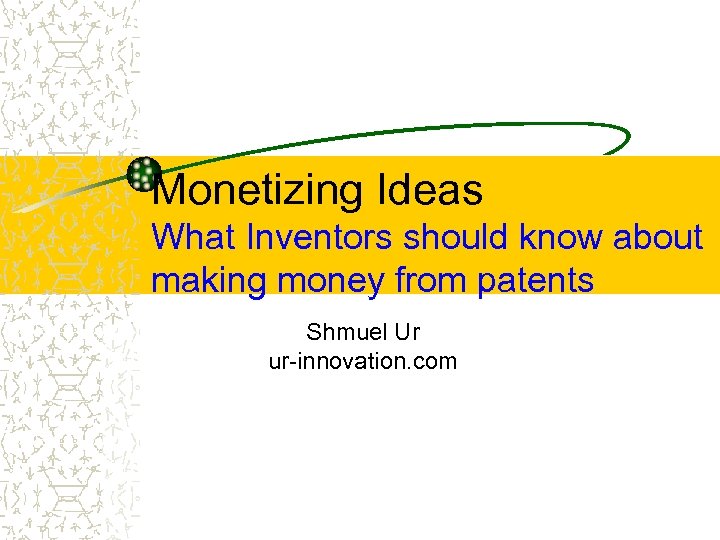 Monetizing Ideas
What Inventors should know about making money from patents

Shmuel Ur
ur-innovation.com